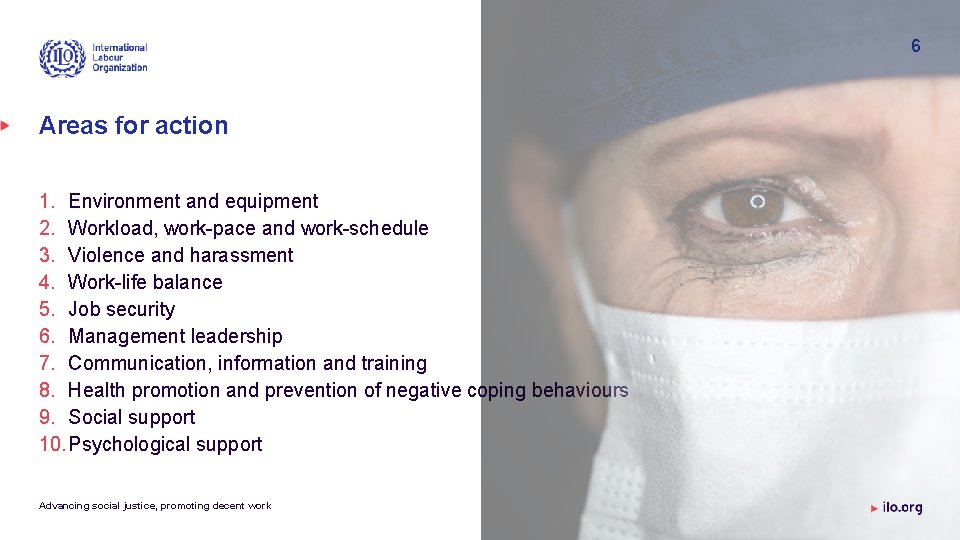 ILO International Labour Organization

6

Areas for action

1. Environment and equipment
2. Workload, work-pace and work-schedule
3. Violence and harassment
4. Work-life balance
5. Job security
6. Management leadership
7. Communication, information and training
8. Health promotion and prevention of negative coping behaviours
9. Social support
10. Psychological support

Advancing social justice, promoting decent work

ilo.org